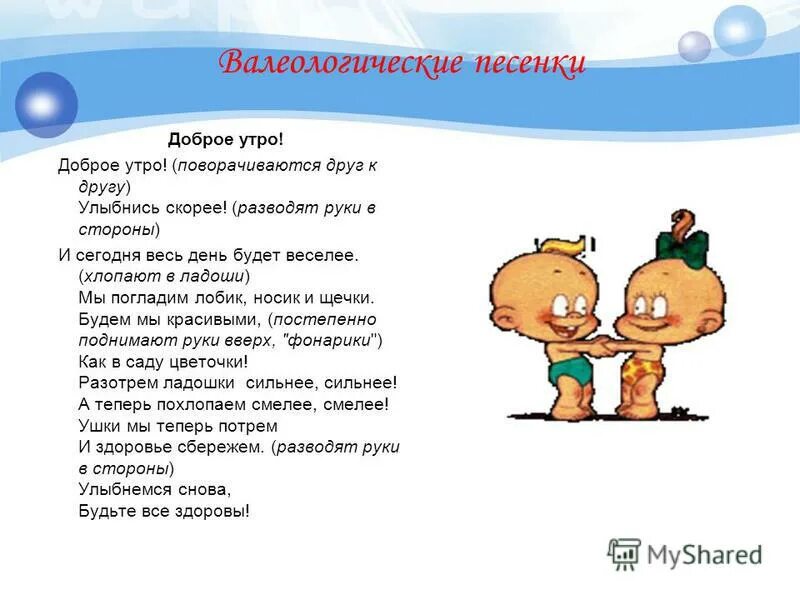 Валеологические песенки

Доброе утро!

Доброе утро! (поворачиваются друг к другу)
Улыбнись скорее! (разводят руки в стороны)

И сегодня весь день будет веселее. (хлопают в ладоши)
Мы погладим лобик, носик и щечки.
Будем мы красивыми, (постепенно поднимают руки вверх, "фонарики")
Как в саду цветочки!
Разотрем ладошки сильнее, сильнее!
А теперь похлопаем смелее, смелее!
Ушки мы теперь потрем
И здоровье сбережем. (разводят руки в стороны)
Улыбнемся снова,
Будьте все здоровы!

MyShared